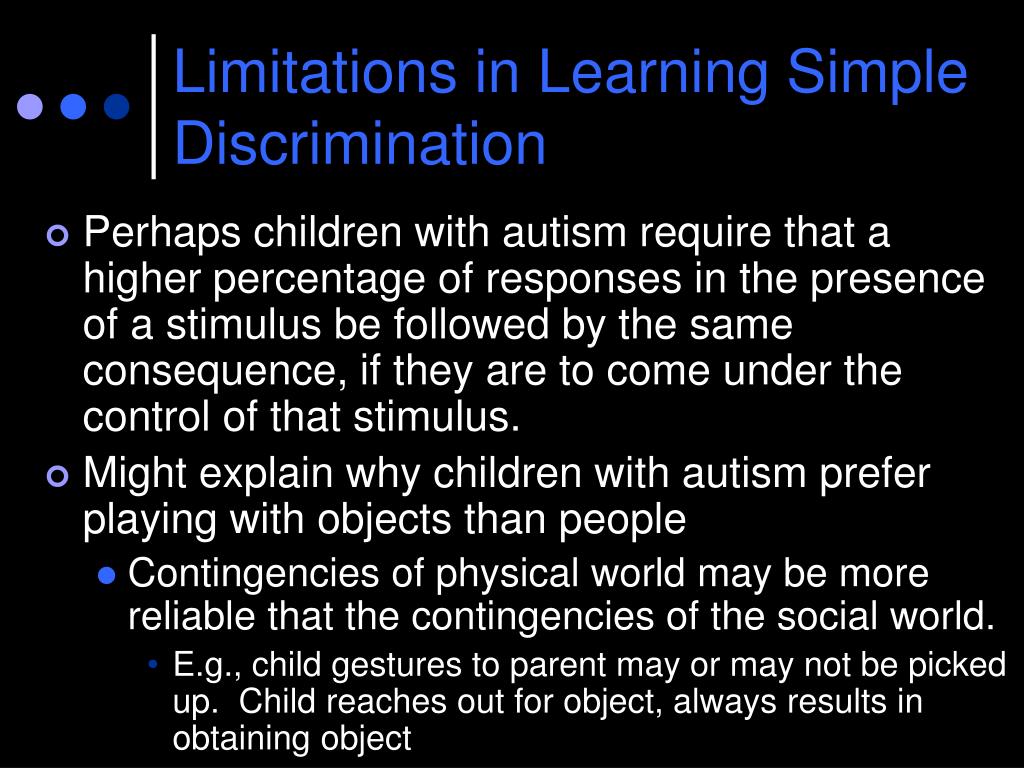 Limitations in Learning Simple Discrimination

Perhaps children with autism require that a higher percentage of responses in the presence of a stimulus be followed by the same consequence, if they are to come under the control of that stimulus.

Might explain why children with autism prefer playing with objects than people

Contingencies of physical world may be more reliable that the contingencies of the social world.

E.g., child gestures to parent may or may not be picked up. Child reaches out for object, always results in obtaining object